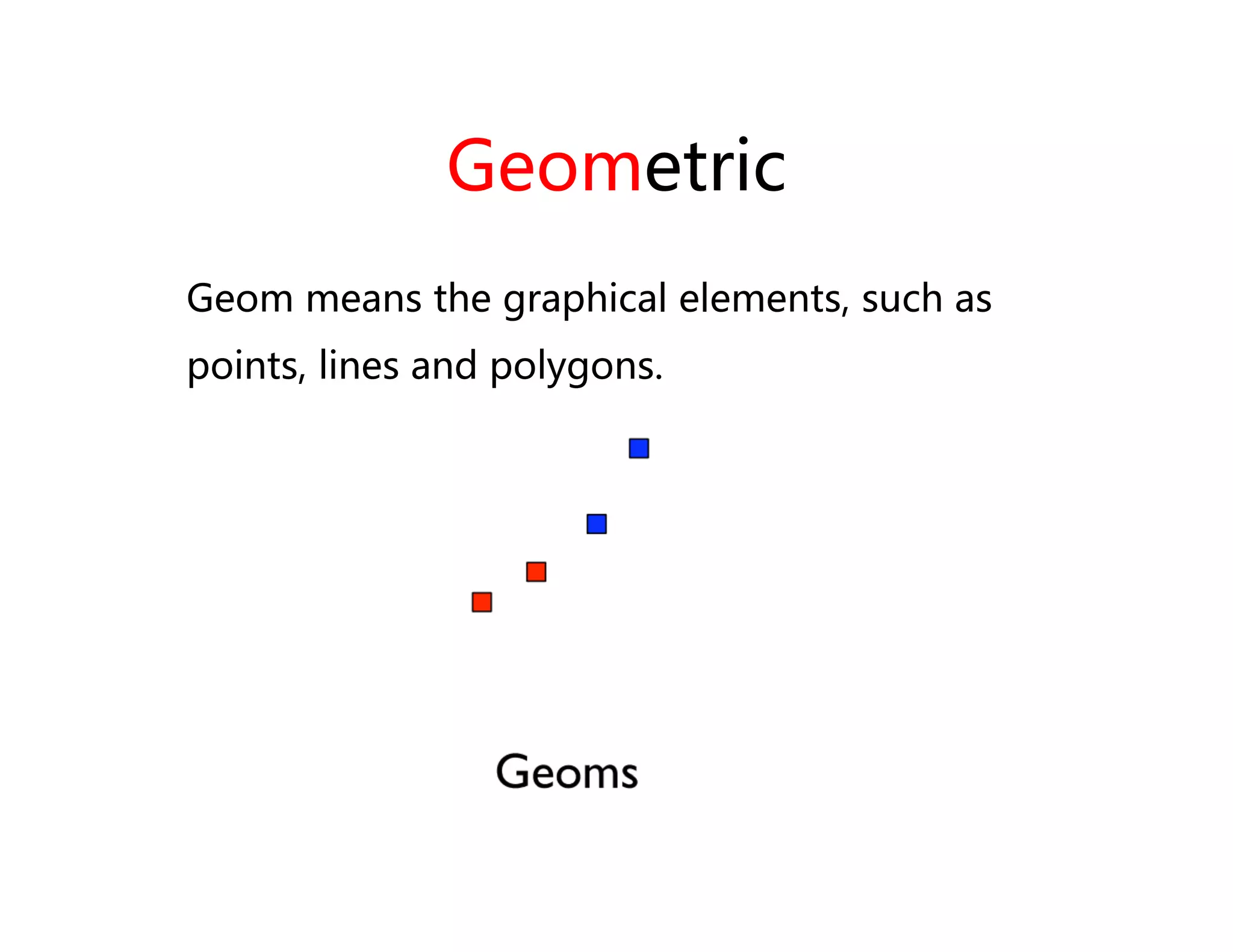 Geometric

Geom means the graphical elements, such as points, lines and polygons.

Geoms